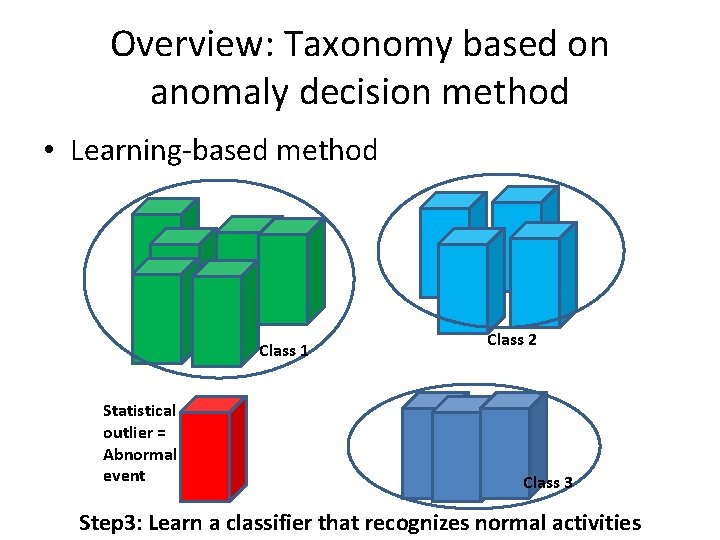 Overview: Taxonomy based on anomaly decision method

• Learning-based method

Class 1

Class 2

Statistical outlier = Abnormal event

Class 3

Step3: Learn a classifier that recognizes normal activities